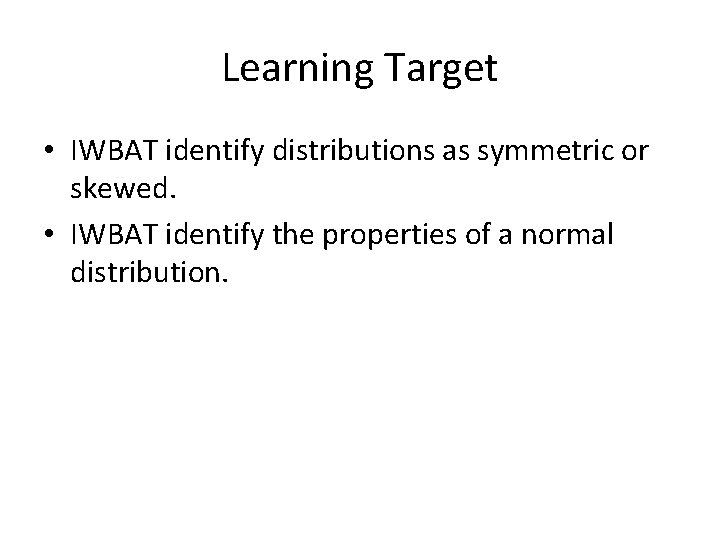 Learning Target

• IWBAT identify distributions as symmetric or skewed.

• IWBAT identify the properties of a normal distribution.